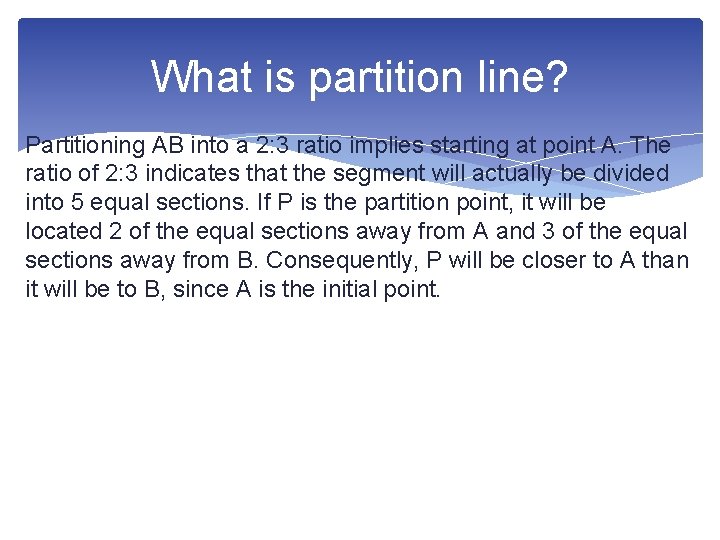 What is partition line?

Partitioning AB into a 2:3 ratio implies starting at point A. The ratio of 2:3 indicates that the segment will actually be divided into 5 equal sections. If P is the partition point, it will be located 2 of the equal sections away from A and 3 of the equal sections away from B. Consequently, P will be closer to A than it will be to B, since A is the initial point.